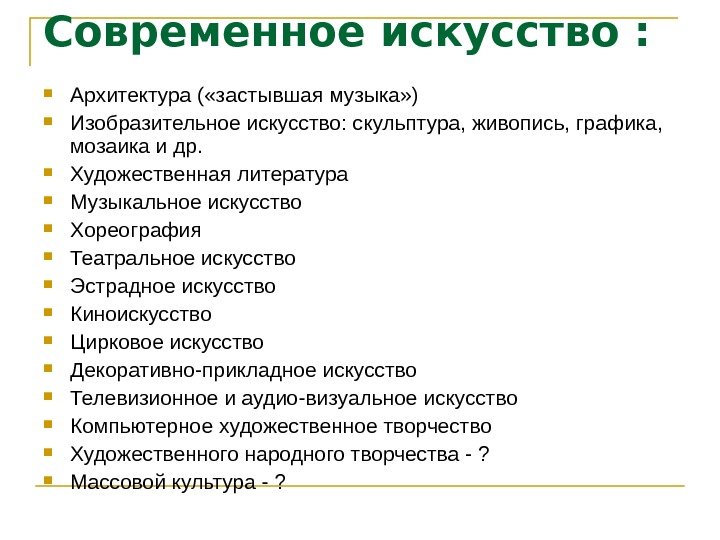 Современное искусство :

- Архитектура («застывшая музыка»)
- Изобразительное искусство: скульптура, живопись, графика, мозаика и др.
- Художественная литература
- Музыкальное искусство
- Хореография
- Театральное искусство
- Эстрадное искусство
- Киноискусство
- Цирковое искусство
- Декоративно-прикладное искусство
- Телевизионное и аудио-визуальное искусство
- Компьютерное художественное творчество
- Художественного народного творчества - ?
- Массовой культура - ?